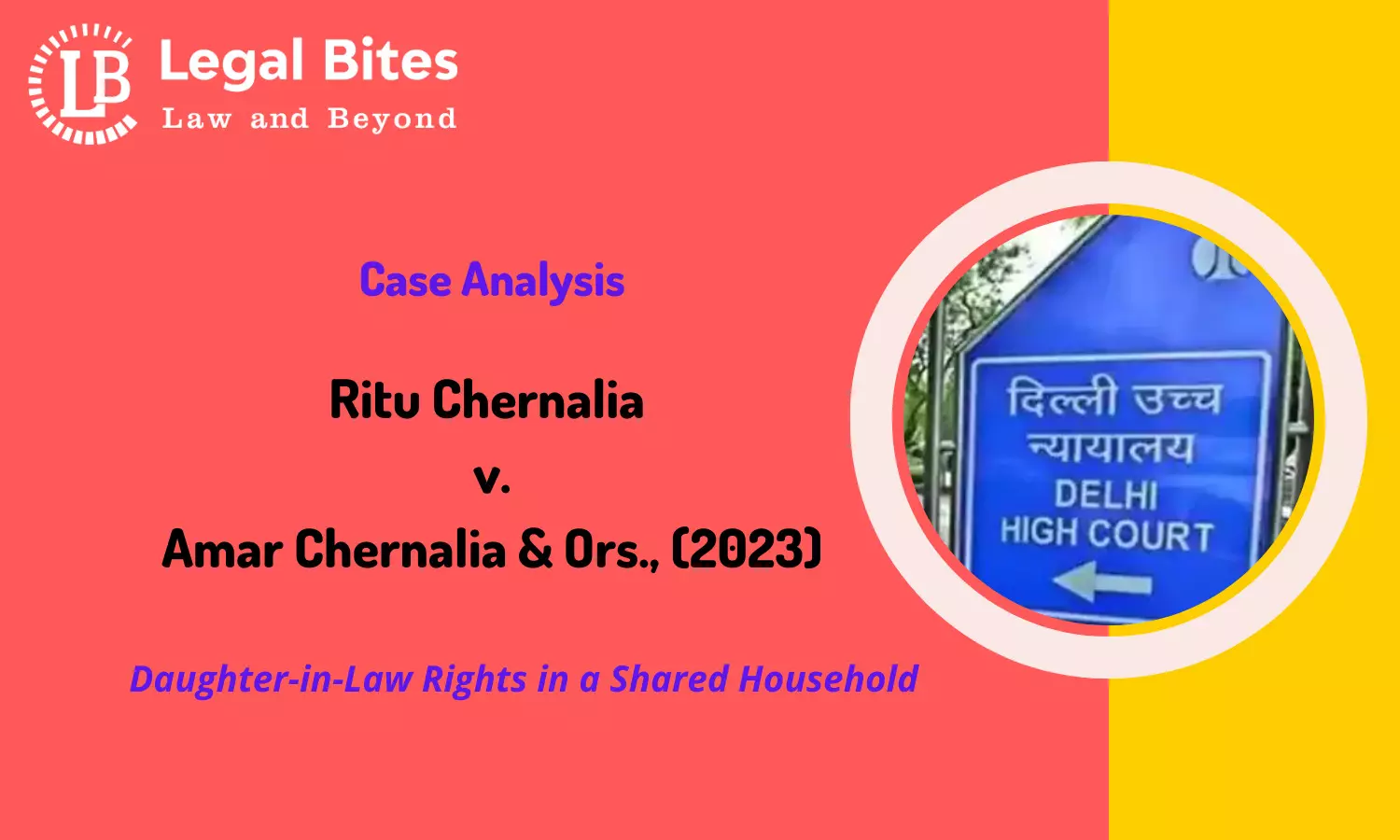 LB Legal Bites
Law and Beyond

Case Analysis

Ritu Chernalia
v.
Amar Chernalia & Ors., (2023)

Daughter-in-Law Rights in a Shared Household

दिल्ली उच्च न्यायालय
DELHI HIGH COURT